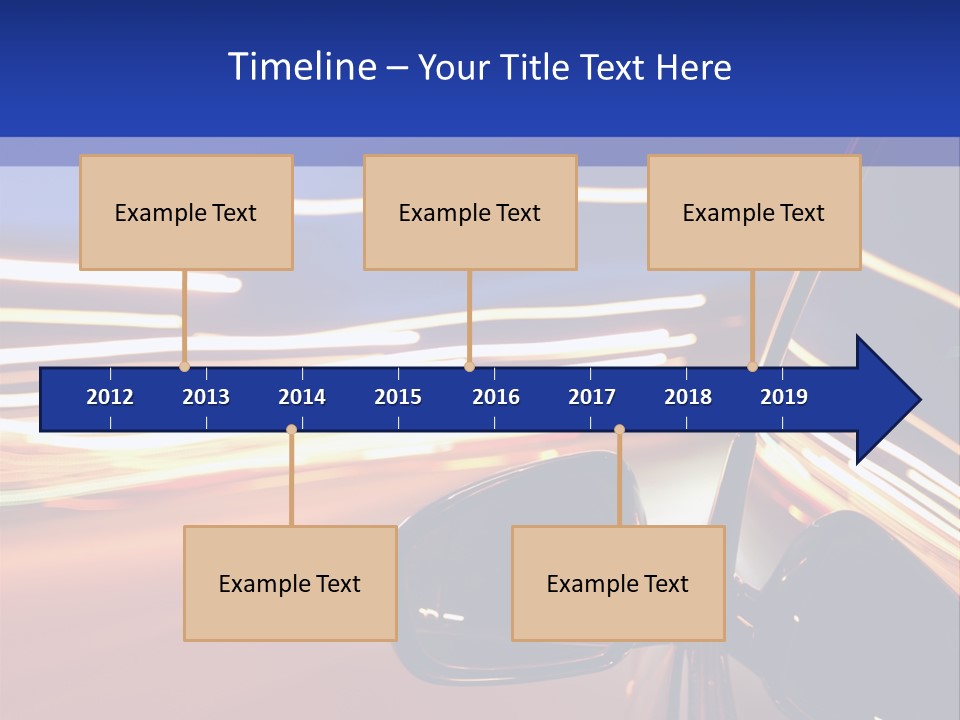 Timeline – Your Title Text Here

Example Text

Example Text

Example Text

2012 2013 2014 2015 2016 2017 2018 2019

Example Text

Example Text